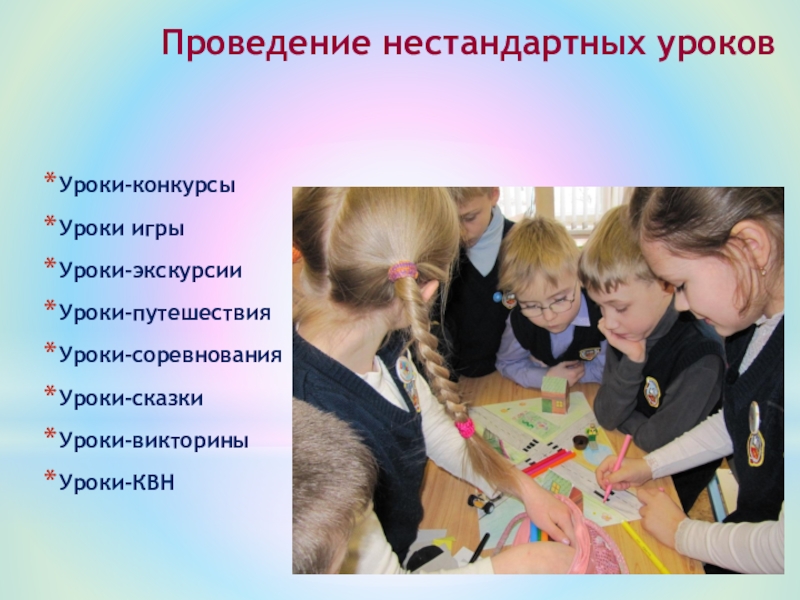 Проведение нестандартных уроков

*Уроки-конкурсы

*Уроки игры

*Уроки-экскурсии

*Уроки-путешествия

*Уроки-соревнования

*Уроки-сказки

*Уроки-викторины

*Уроки-КВН